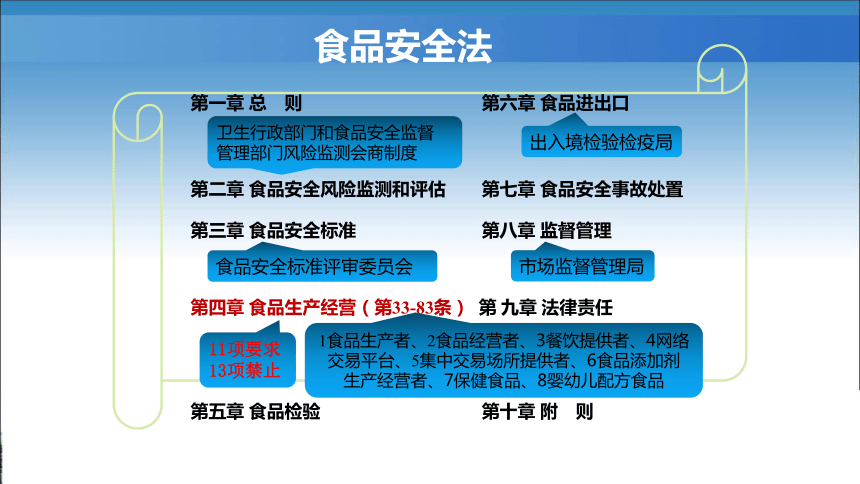 食品安全法

第一章 总 则

卫生行政部门和食品安全监督管理部门风险监测会商制度

第二章 食品安全风险监测和评估

第三章 食品安全标准

食品安全标准评审委员会

第四章 食品生产经营（第33-83条）

11项要求
13项禁止

第五章 食品检验

第六章 食品进出口

出入境检验检疫局

第七章 食品安全事故处置

第八章 监督管理

市场监督管理局

第 九章 法律责任

1食品生产者、2食品经营者、3餐饮提供者、4网络交易平台、5集中交易场所提供者、6食品添加剂生产经营者、7保健食品、8婴幼儿配方食品

第十章 附 则